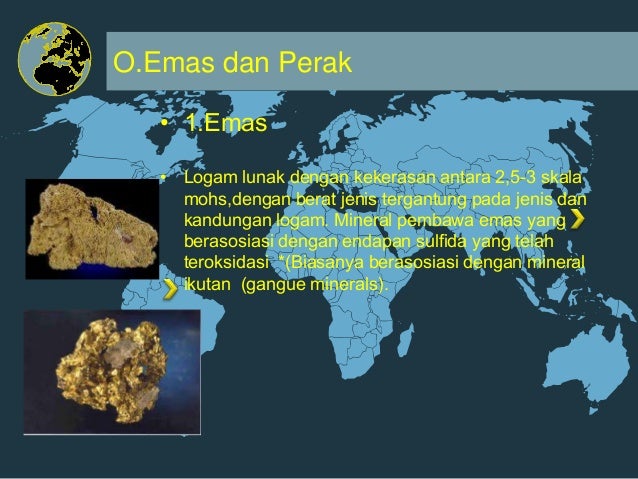 O.Emas dan Perak

• 1.Emas

• Logam lunak dengan kekerasan antara 2,5-3 skala mohs,dengan berat jenis tergantung pada jenis dan kandungan logam. Mineral pembawa emas yang berasosiasi dengan endapan sulfida yang telah teroksidasi *(Biasanya berasosiasi dengan mineral ikutan (gangue minerals).